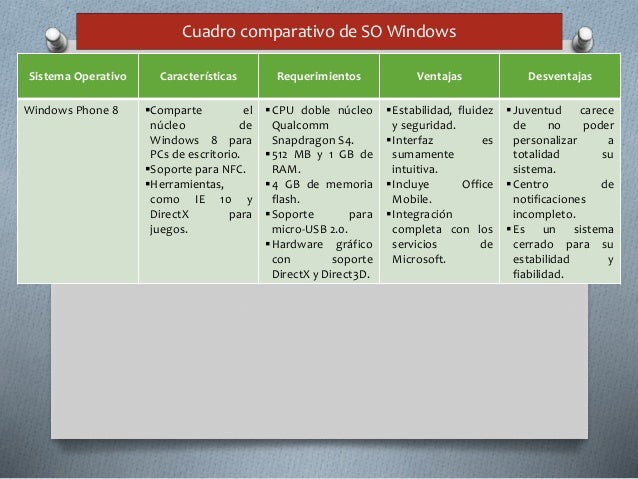 Cuadro comparativo de SO Windows

| Sistema Operativo | Características | Requerimientos | Ventajas | Desventajas |
|---|---|---|---|---|
| Windows Phone 8 | ▪Comparte el núcleo de Windows 8 para PCs de escritorio. ▪Soporte para NFC. ▪Herramientas, como IE 10 y DirectX para juegos. | ▪CPU doble núcleo Qualcomm Snapdragon S4. ▪512 MB y 1 GB de RAM. ▪4 GB de memoria flash. ▪Soporte para micro-USB 2.0. ▪Hardware gráfico con soporte DirectX y Direct3D. | ▪Estabilidad, fluidez y seguridad. ▪Interfaz es sumamente intuitiva. ▪Incluye Office Mobile. ▪Integración completa con los servicios de Microsoft. | ▪Juventud carece de no poder personalizar a totalidad su sistema. ▪Centro de notificaciones incompleto. ▪Es un sistema cerrado para su estabilidad y fiabilidad. |